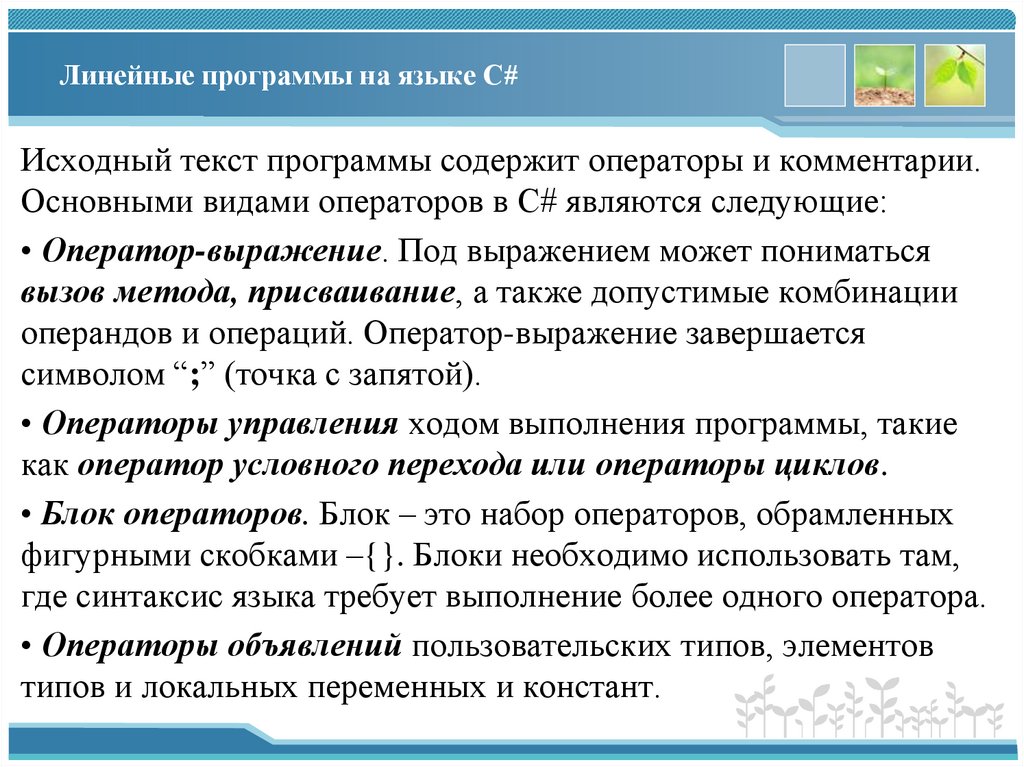 Линейные программы на языке C#

Исходный текст программы содержит операторы и комментарии. Основными видами операторов в C# являются следующие:

• Оператор-выражение. Под выражением может пониматься вызов метода, присваивание, а также допустимые комбинации операндов и операций. Оператор-выражение завершается символом “;” (точка с запятой).

• Операторы управления ходом выполнения программы, такие как оператор условного перехода или операторы циклов.

• Блок операторов. Блок – это набор операторов, обрамленных фигурными скобками –{}. Блоки необходимо использовать там, где синтаксис языка требует выполнение более одного оператора.

• Операторы объявлений пользовательских типов, элементов типов и локальных переменных и констант.